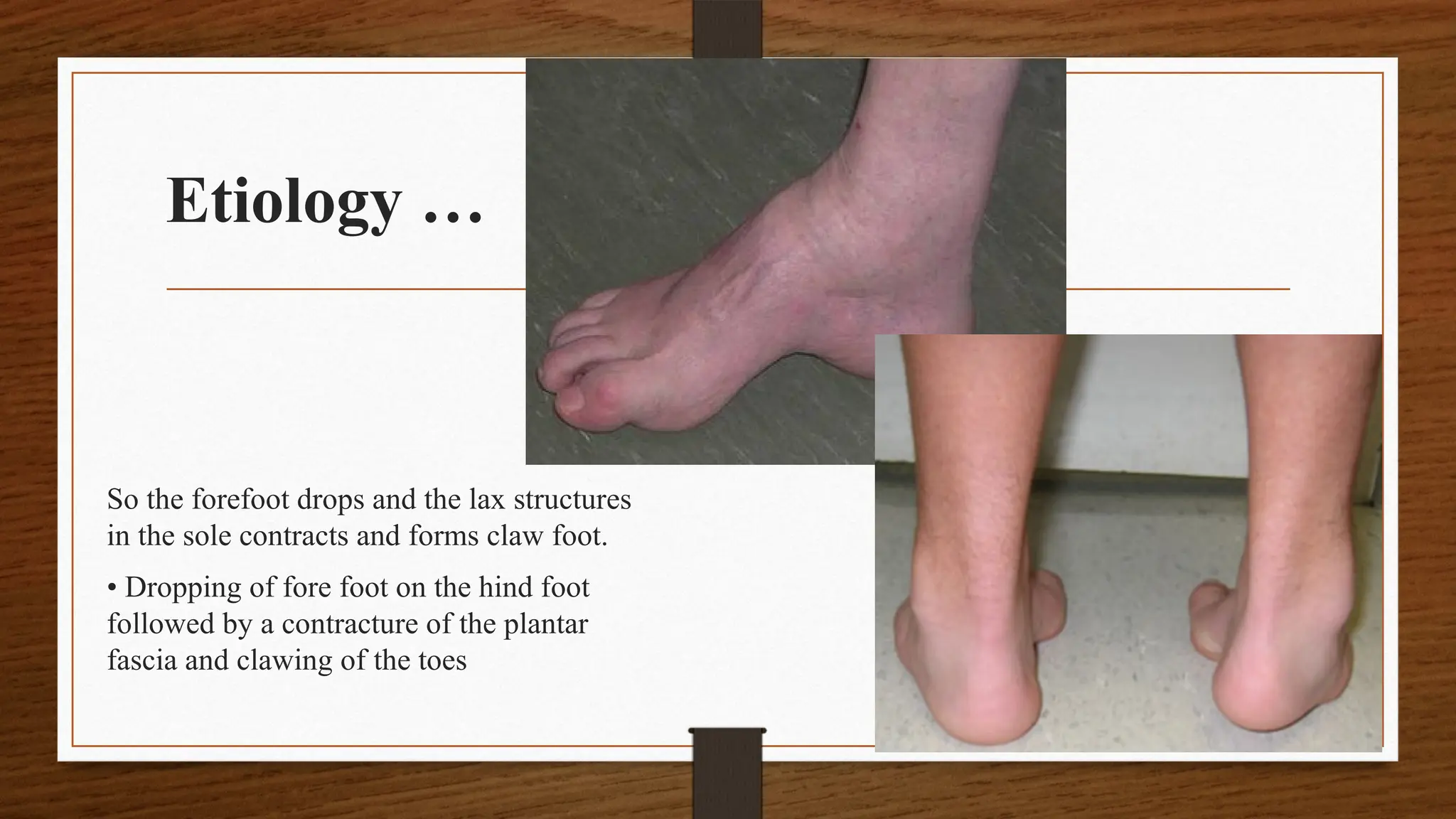 Etiology …

So the forefoot drops and the lax structures in the sole contracts and forms claw foot.

• Dropping of fore foot on the hind foot followed by a contracture of the plantar fascia and clawing of the toes